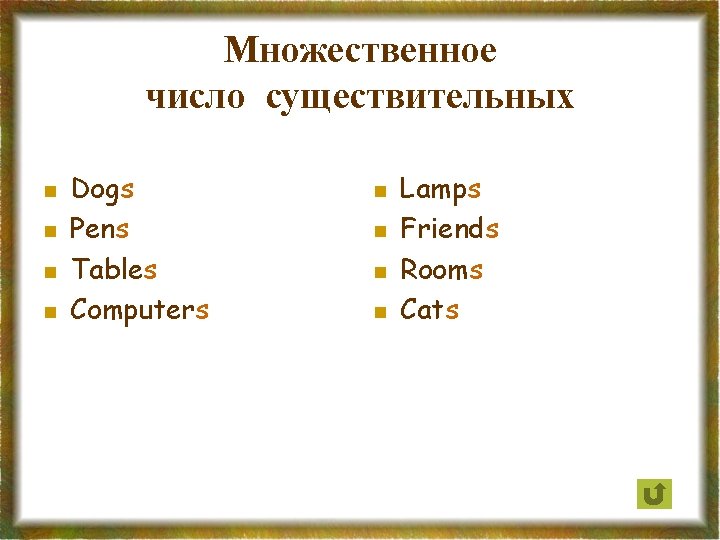 Множественное число существительных

- Dogs
- Pens
- Tables
- Computers

- Lamps
- Friends
- Rooms
- Cats